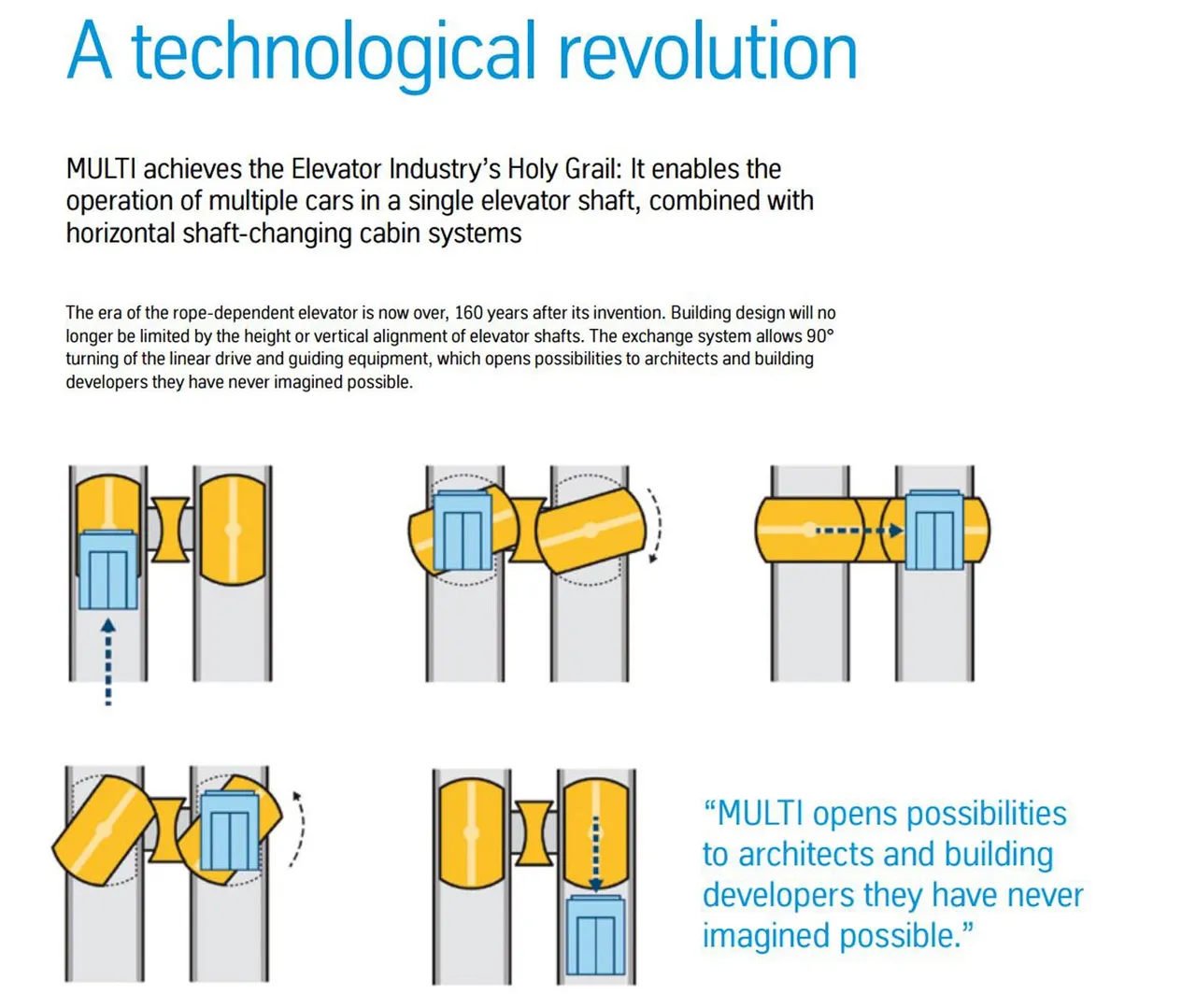 A technological revolution

MULTI achieves the Elevator Industry's Holy Grail: It enables the operation of multiple cars in a single elevator shaft, combined with horizontal shaft-changing cabin systems

The era of the rope-dependent elevator is now over, 160 years after its invention. Building design will no longer be limited by the height or vertical alignment of elevator shafts. The exchange system allows 90° turning of the linear drive and guiding equipment, which opens possibilities to architects and building developers they have never imagined possible.

"MULTI opens possibilities to architects and building developers they have never imagined possible."